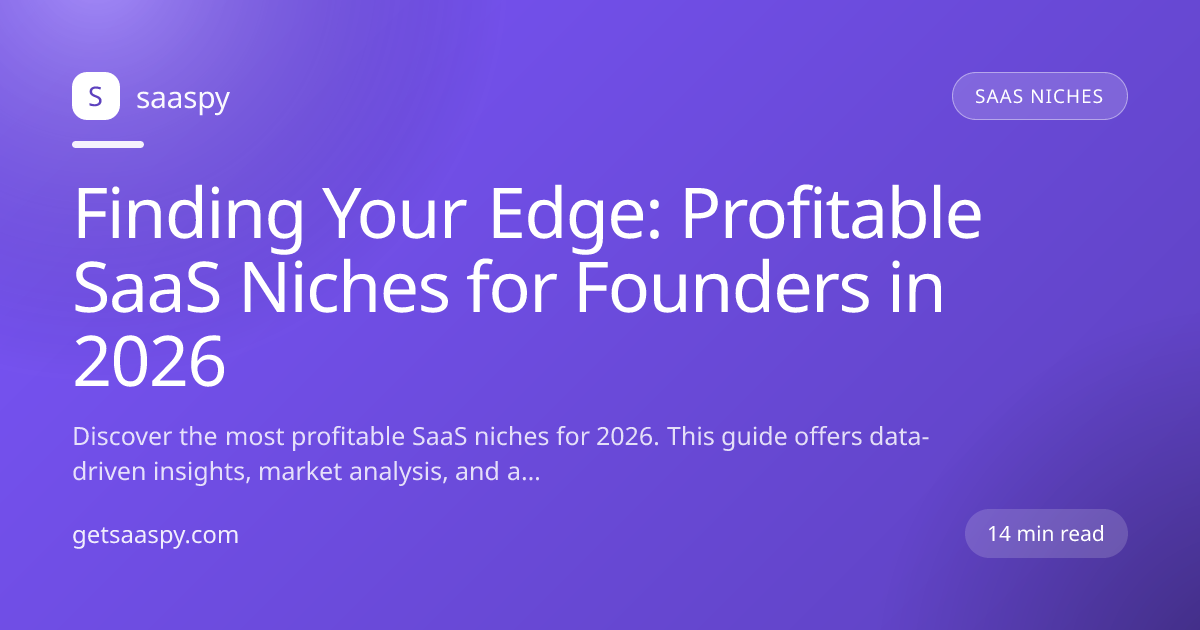 S saaspy

SAAS NICHES

Finding Your Edge: Profitable SaaS Niches for Founders in 2026

Discover the most profitable SaaS niches for 2026. This guide offers data-driven insights, market analysis, and a...

getsaaspy.com

14 min read